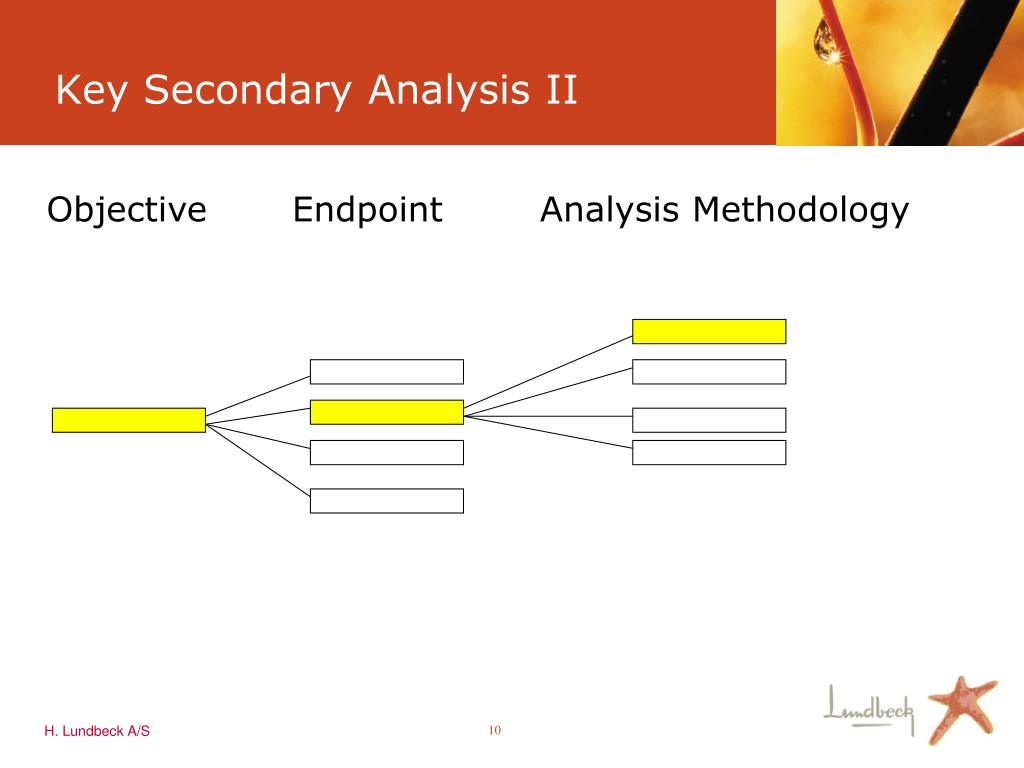 Key Secondary Analysis II

Objective Endpoint Analysis Methodology

H. Lundbeck A/S

10

Lundbeck